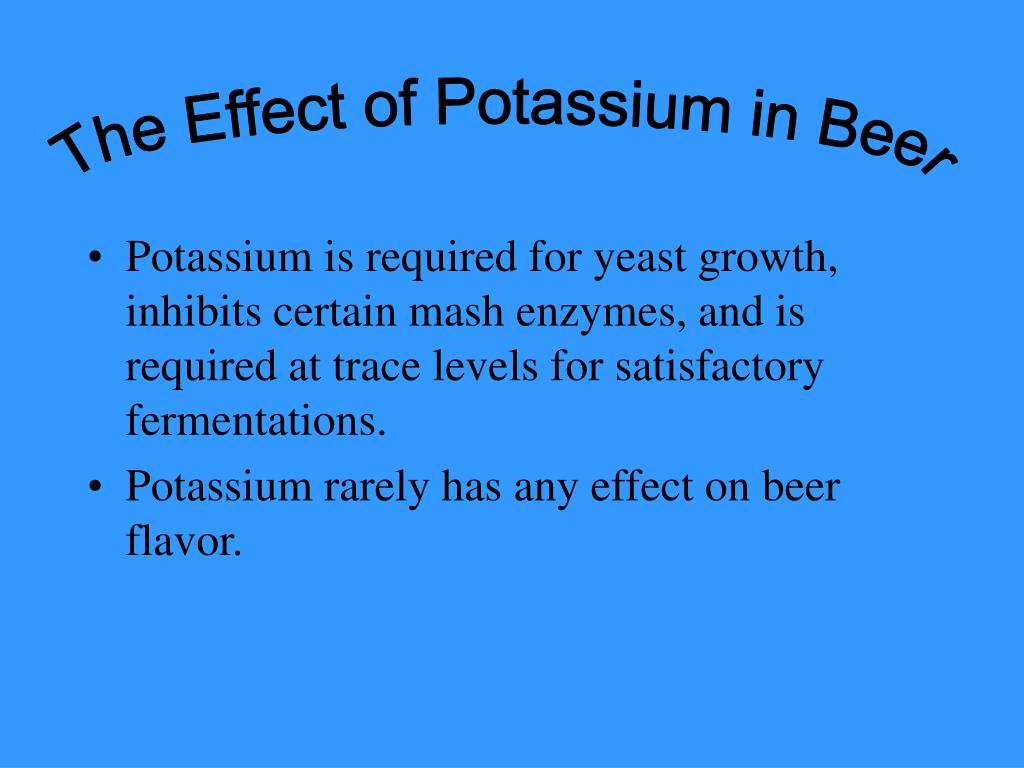 The Effect of Potassium in Beer

• Potassium is required for yeast growth, inhibits certain mash enzymes, and is required at trace levels for satisfactory fermentations.

• Potassium rarely has any effect on beer flavor.